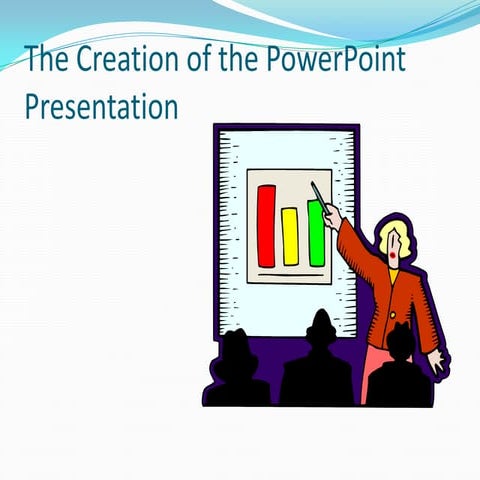 The Creation of the PowerPoint Presentation